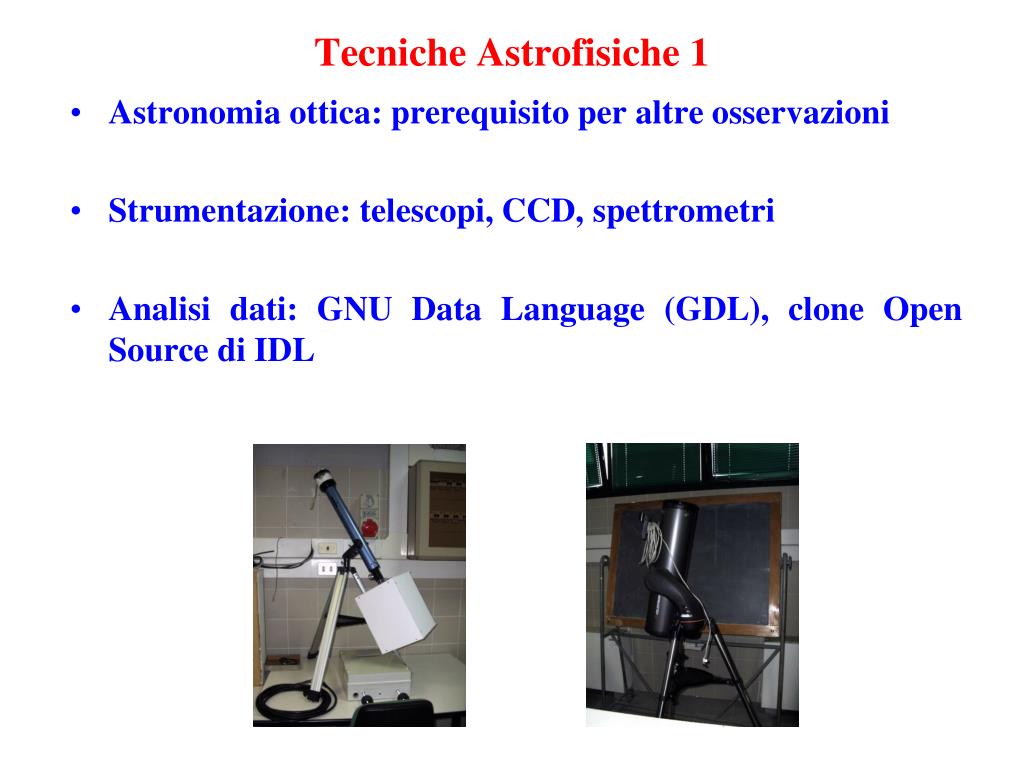 Tecniche Astrofisiche 1

• Astronomia ottica: prerequisito per altre osservazioni

• Strumentazione: telescopi, CCD, spettrometri

• Analisi dati: GNU Data Language (GDL), clone Open Source di IDL